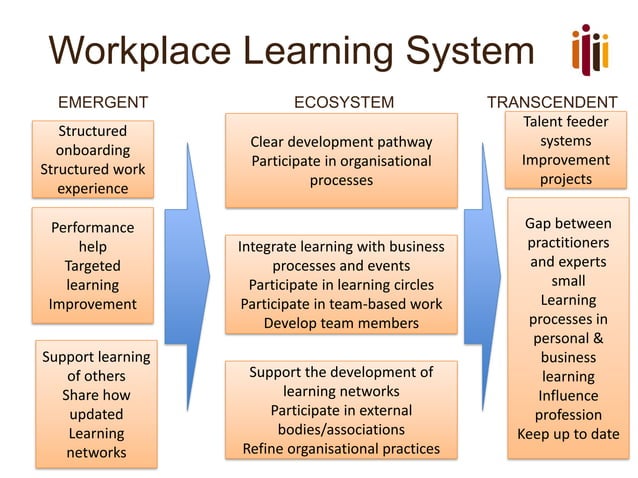 Workplace Learning System

EMERGENT

Structured onboarding
Structured work experience

Performance help
Targeted learning
Improvement

Support learning of others
Share how updated
Learning networks

ECOSYSTEM

Clear development pathway
Participate in organisational processes

Integrate learning with business processes and events
Participate in learning circles
Participate in team-based work
Develop team members

Support the development of learning networks
Participate in external bodies/associations
Refine organisational practices

TRANSCENDENT

Talent feeder systems
Improvement projects

Gap between practitioners and experts small
Learning processes in personal & business learning
Influence profession
Keep up to date